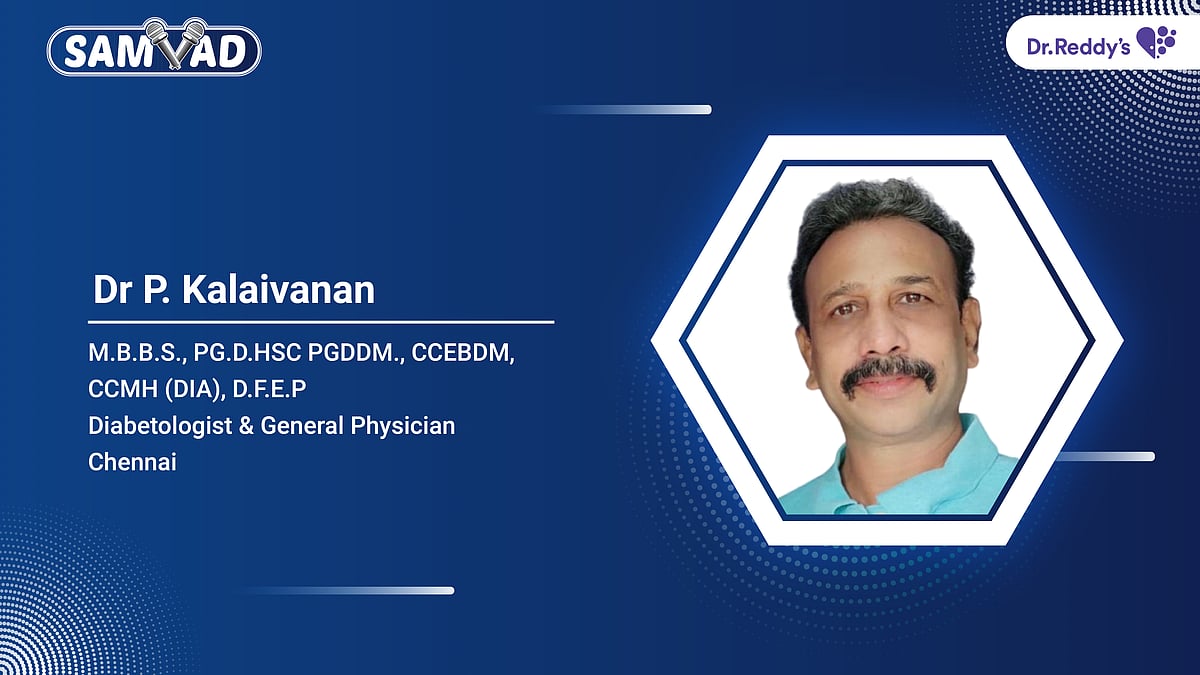 SAMVAD

Dr.Reddy's

Dr P. Kalaivanan

M.B.B.S., PG.D.HSC PGDDM., CCEBDM, CCMH (DIA), D.F.E.P
Diabetologist & General Physician
Chennai